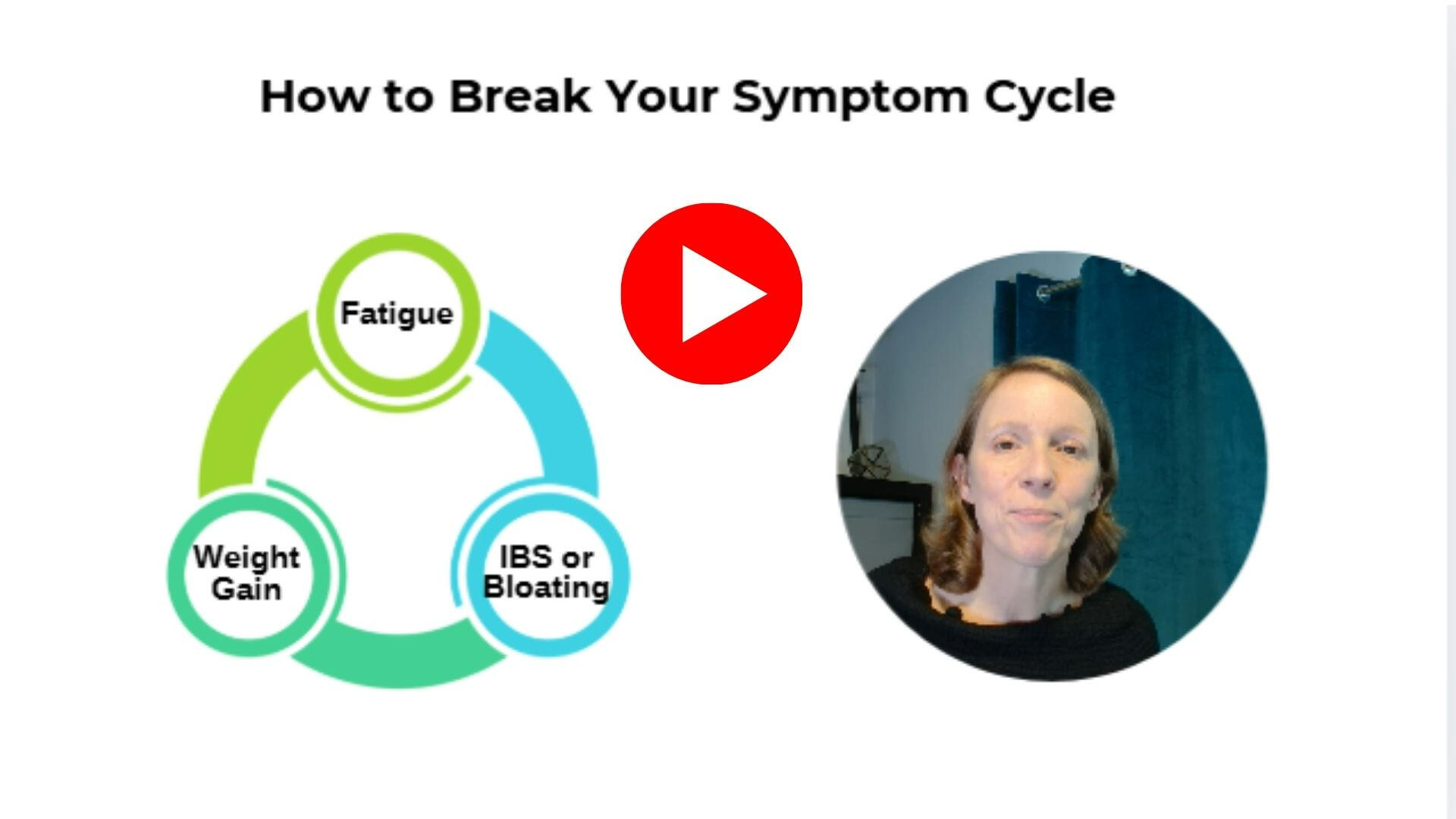 How to Break Your Symptom Cycle

Fatigue

IBS or Bloating

Weight Gain